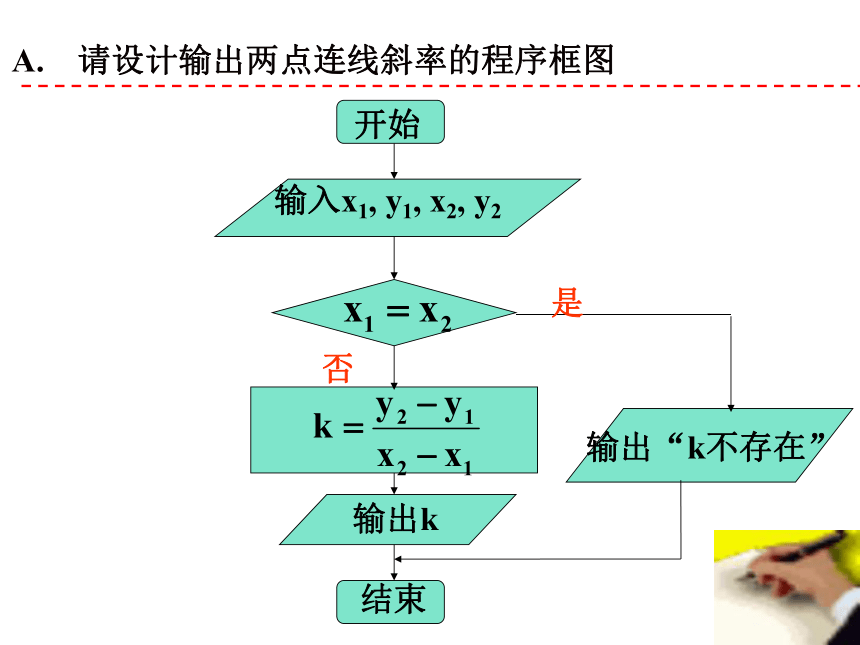 A. 请设计输出两点连线斜率的程序框图

开始

输入$x_1, y_1, x_2, y_2$

$x_1 = x_2$

是

否

$k = \frac{y_2 - y_1}{x_2 - x_1}$

输出“k不存在”

输出k

结束